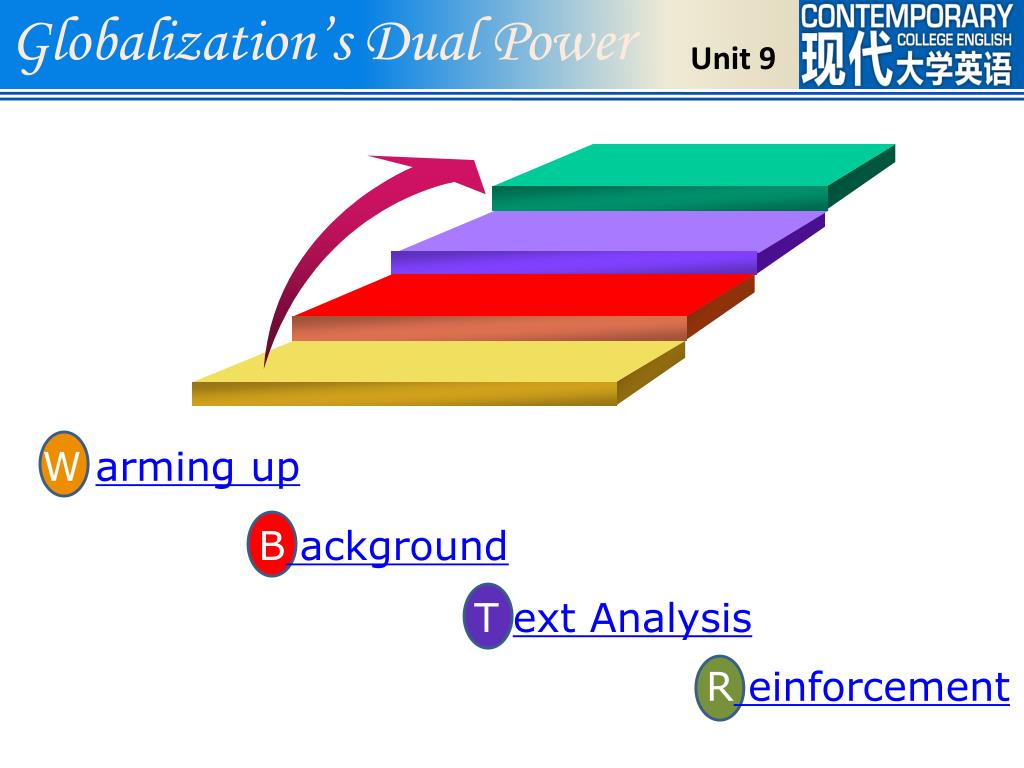 Globalization's Dual Power

Unit 9

CONTEMPORARY
COLLEGE ENGLISH
现代大学英语

W arming up

B ackground

T ext Analysis

R einforcement